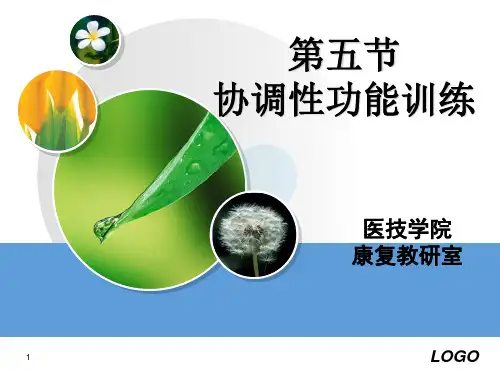 第五节
协调性功能训练

医技学院
康复教研室

1

LOGO